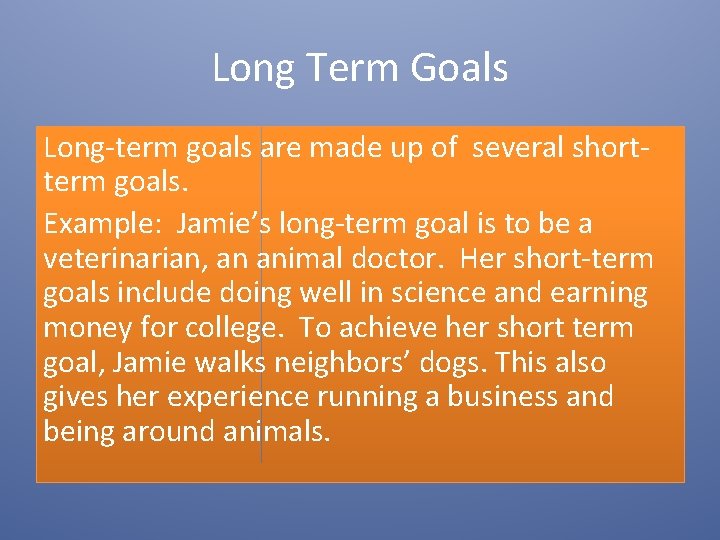 Long Term Goals

Long-term goals are made up of several short-term goals.

Example: Jamie's long-term goal is to be a veterinarian, an animal doctor. Her short-term goals include doing well in science and earning money for college. To achieve her short term goal, Jamie walks neighbors' dogs. This also gives her experience running a business and being around animals.